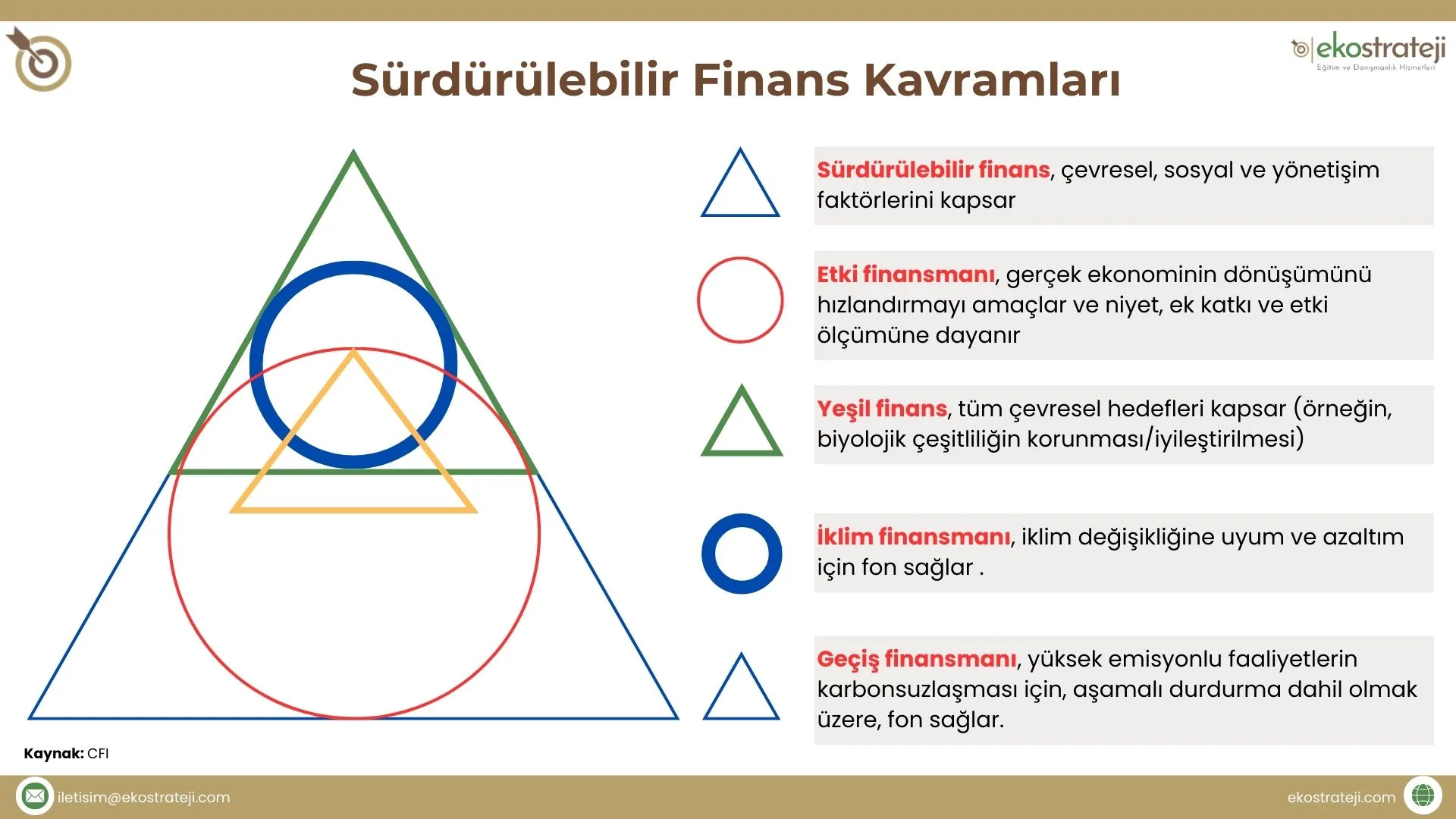 ekostrateji
Eğitim ve Danışmanlık Hizmetleri

Sürdürülebilir Finans Kavramları

Sürdürülebilir finans, çevresel, sosyal ve yönetişim faktörlerini kapsar

Etki finansmanı, gerçek ekonominin dönüşümünü hızlandırmayı amaçlar ve niyet, ek katkı ve etki ölçümüne dayanır

Yeşil finans, tüm çevresel hedefleri kapsar (örneğin, biyolojik çeşitliliğin korunması/iyileştirilmesi)

İklim finansmanı, iklim değişikliğine uyum ve azaltım için fon sağlar .

Geçiş finansmanı, yüksek emisyonlu faaliyetlerin karbonsuzlaşması için, aşamalı durdurma dahil olmak üzere, fon sağlar.

Kaynak: CFI

iletisim@ekostrateji.com

ekostrateji.com